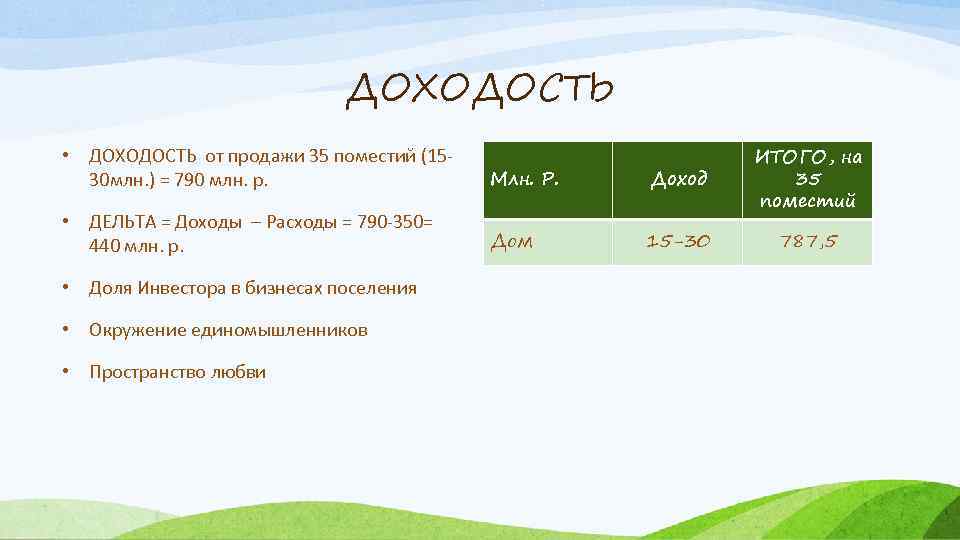 ДОХОДОСТЬ

• ДОХОДОСТЬ от продажи 35 поместий (15-30млн.) = 790 млн. р.

• ДЕЛЬТА = Доходы – Расходы = 790-350= 440 млн. р.

• Доля Инвестора в бизнесах поселения

• Окружение единомышленников

• Пространство любви

| Млн. Р. | Доход | ИТОГО, на 35 поместий |
|---|---|---|
| Дом | 15-30 | 787,5 |